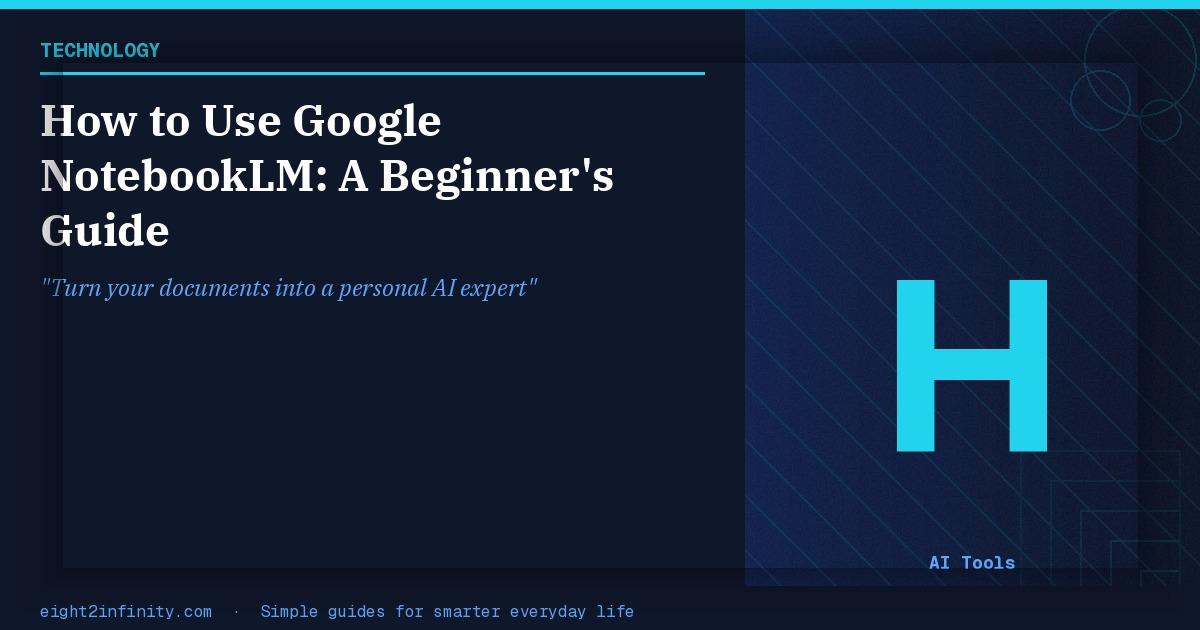 TECHNOLOGY

How to Use Google NotebookLM: A Beginner's Guide

"Turn your documents into a personal AI expert"

H

AI Tools

eight2infinity.com · Simple guides for smarter everyday life